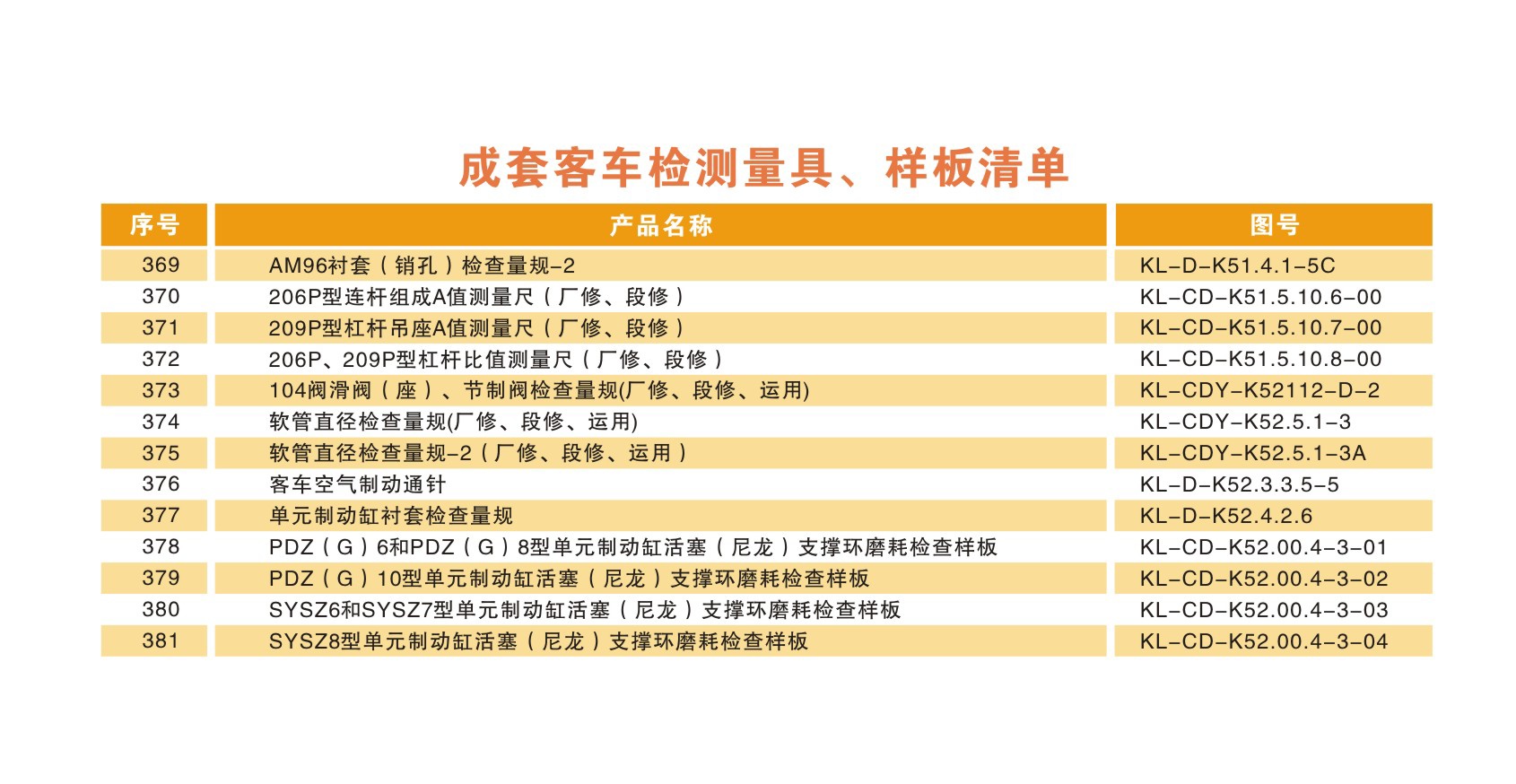 成套客车检测量具、样板清单

| 序号 | 产品名称 | 图号 |
|---|---|---|
| 369 | AM96衬套（销孔）检查量规-2 | KL-D-K51.4.1-5C |
| 370 | 206P型连杆组成A值测量尺（厂修、段修） | KL-CD-K51.5.10.6-00 |
| 371 | 209P型杠杆吊座A值测量尺（厂修、段修） | KL-CD-K51.5.10.7-00 |
| 372 | 206P、209P型杠杆比值测量尺（厂修、段修） | KL-CD-K51.5.10.8-00 |
| 373 | 104阀滑阀（座）、节制阀检查量规(厂修、段修、运用) | KL-CDY-K52112-D-2 |
| 374 | 软管直径检查量规(厂修、段修、运用) | KL-CDY-K52.5.1-3 |
| 375 | 软管直径检查量规-2（厂修、段修、运用） | KL-CDY-K52.5.1-3A |
| 376 | 客车空气制动通针 | KL-D-K52.3.3.5-5 |
| 377 | 单元制动缸衬套检查量规 | KL-D-K52.4.2.6 |
| 378 | PDZ（G）6和PDZ（G）8型单元制动缸活塞（尼龙）支撑环磨耗检查样板 | KL-CD-K52.00.4-3-01 |
| 379 | PDZ（G）10型单元制动缸活塞（尼龙）支撑环磨耗检查样板 | KL-CD-K52.00.4-3-02 |
| 380 | SYSZ6和SYSZ7型单元制动缸活塞（尼龙）支撑环磨耗检查样板 | KL-CD-K52.00.4-3-03 |
| 381 | SYSZ8型单元制动缸活塞（尼龙）支撑环磨耗检查样板 | KL-CD-K52.00.4-3-04 |